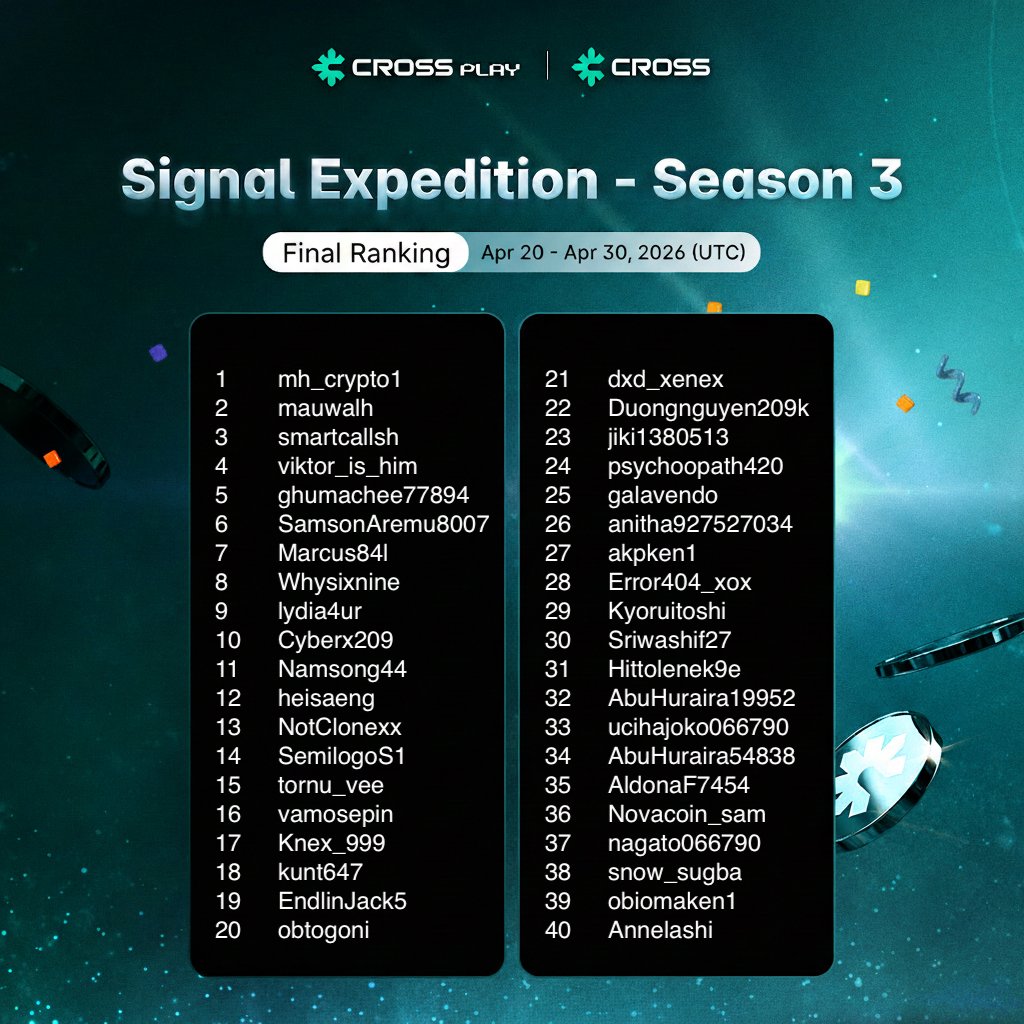 CROSS PLAY | CROSS

Signal Expedition - Season 3

Final Ranking Apr 20 - Apr 30, 2026 (UTC)

1 mh_crypto1
2 mauwalh
3 smartcallsh
4 viktor_is_him
5 ghumachee77894
6 SamsonAremu8007
7 Marcus84l
8 Whysixnine
9 lydia4ur
10 Cyberx209
11 Namsong44
12 heisaeng
13 NotClonexx
14 SemilogoS1
15 tornu_vee
16 vamosepin
17 Knex_999
18 kunt647
19 EndlinJack5
20 obtogoni

21 dxd_xenex
22 Duongnguyen209k
23 jiki1380513
24 psychoopath420
25 galavendo
26 anitha927527034
27 akpken1
28 Error404_xox
29 Kyoruitoshi
30 Sriwashif27
31 Hittolenek9e
32 AbuHuraira19952
33 ucihajoko066790
34 AbuHuraira54838
35 AldonaF7454
36 Novacoin_sam
37 nagato066790
38 snow_sugba
39 obiomaken1
40 Annelashi